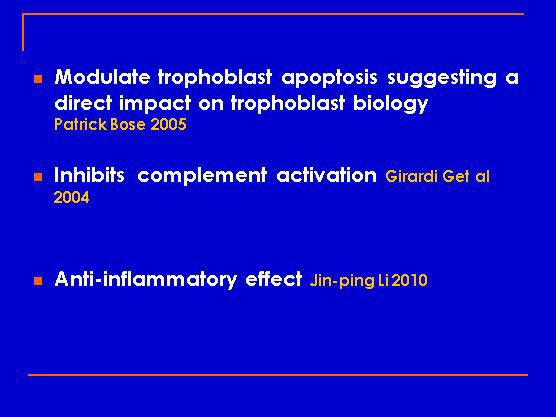 Modulate trophoblast apoptosis suggesting a direct impact on trophoblast biology Patrick Bose 2005

Inhibits complement activation Girardi Get al 2004

Anti-inflammatory effect Jin-ping Li 2010